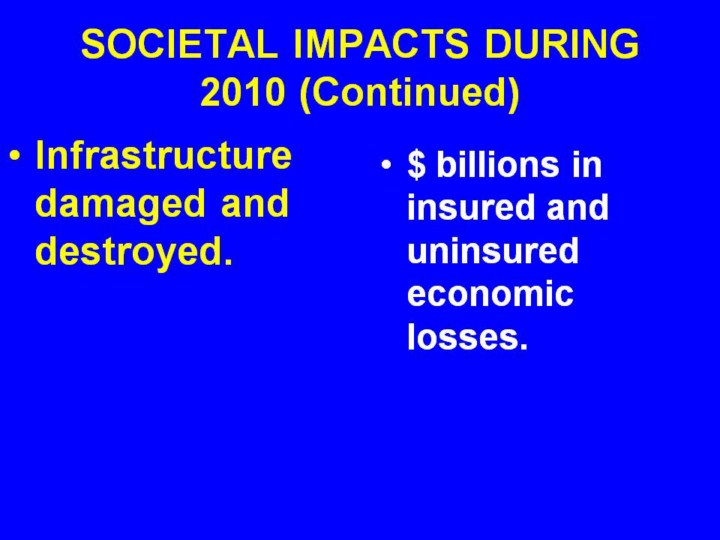 SOCIETAL IMPACTS DURING 2010 (Continued)

• Infrastructure damaged and destroyed.

• \$ billions in insured and uninsured economic losses.